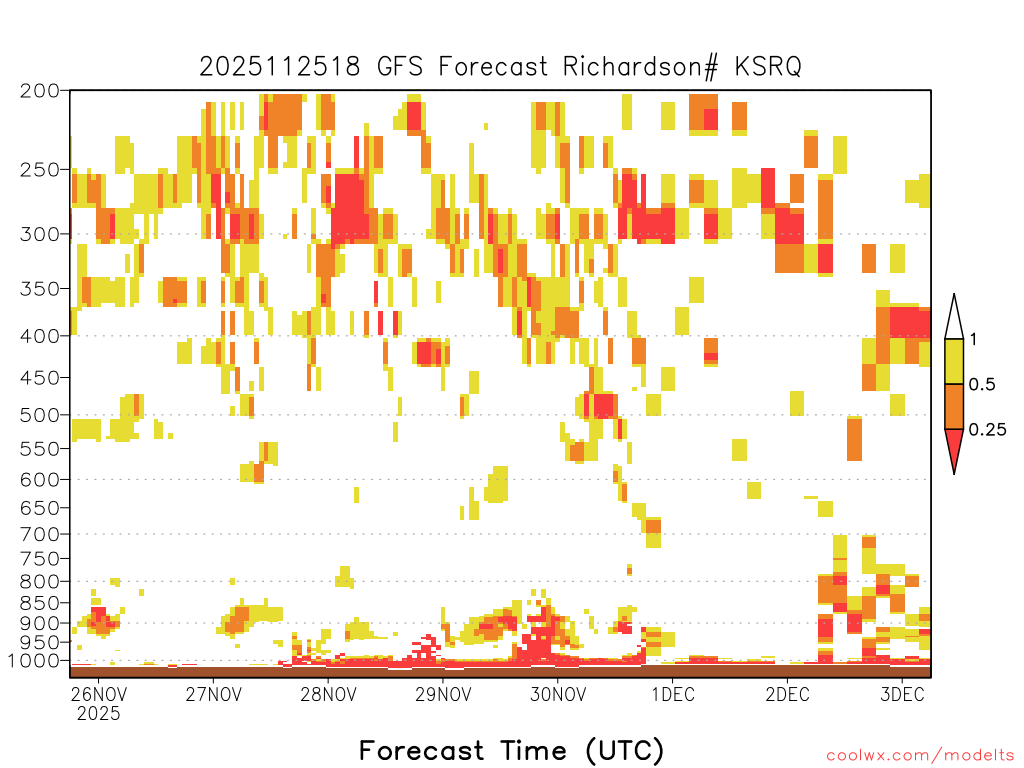 2025112518 GFS Forecast Richardson# KSRQ

200
250
300
350
400
450
500
550
600
650
700
750
800
850
900
950
1000

1
0.5
0.25

26NOV
2025
27NOV
28NOV
29NOV
30NOV
1DEC
2DEC
3DEC

Forecast Time (UTC)

coolwx.com/modelts